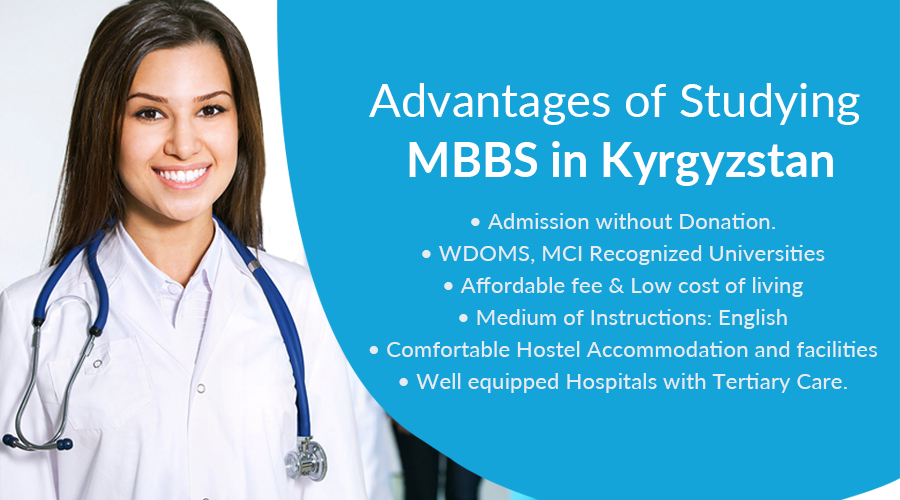 Advantages of Studying
MBBS in Kyrgyzstan

• Admission without Donation.
• WDOMS, MCI Recognized Universities
• Affordable fee & Low cost of living
• Medium of Instructions: English
• Comfortable Hostel Accommodation and facilities
• Well equipped Hospitals with Tertiary Care.